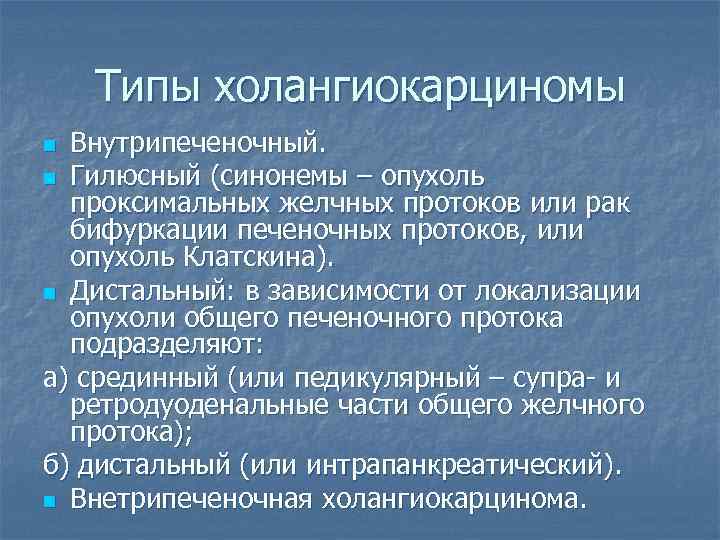 Типы холангиокарциномы

Внутрипеченочный.

Гилюсный (синонемы – опухоль проксимальных желчных протоков или рак бифуркации печеночных протоков, или опухоль Клатскина).

Дистальный: в зависимости от локализации опухоли общего печеночного протока подразделяют:

а) срединный (или педикулярный – супра- и ретродуоденальные части общего желчного протока);

б) дистальный (или интрапанкреатический).

Внетрипеченочная холангиокарцинома.